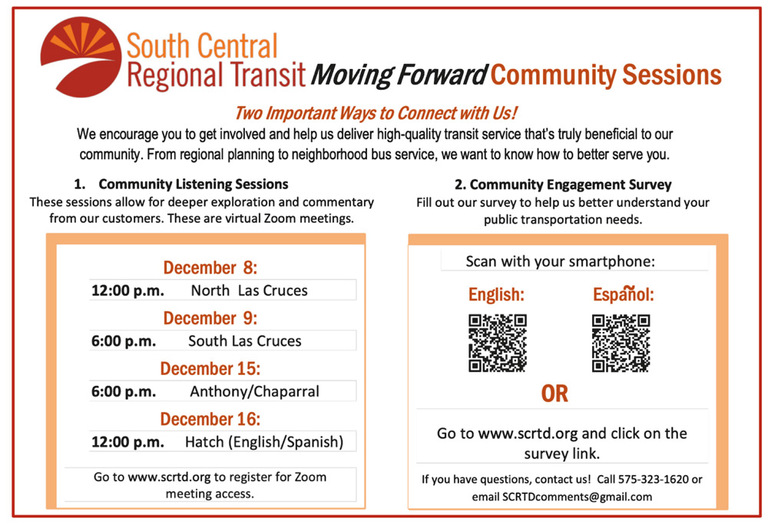 South Central Regional Transit Moving Forward Community Sessions

Two Important Ways to Connect with Us!

We encourage you to get involved and help us deliver high-quality transit service that's truly beneficial to our community. From regional planning to neighborhood bus service, we want to know how to better serve you.

1. Community Listening Sessions

These sessions allow for deeper exploration and commentary from our customers. These are virtual Zoom meetings.

December 8:
12:00 p.m. North Las Cruces

December 9:
6:00 p.m. South Las Cruces

December 15:
6:00 p.m. Anthony/Chaparral

December 16:
12:00 p.m. Hatch (English/Spanish)

Go to www.scrtd.org to register for Zoom meeting access.

2. Community Engagement Survey

Fill out our survey to help us better understand your public transportation needs.

Scan with your smartphone:

English: Español:

OR

Go to www.scrtd.org and click on the survey link.

If you have questions, contact us! Call 575-323-1620 or email SCRTDcomments@gmail.com